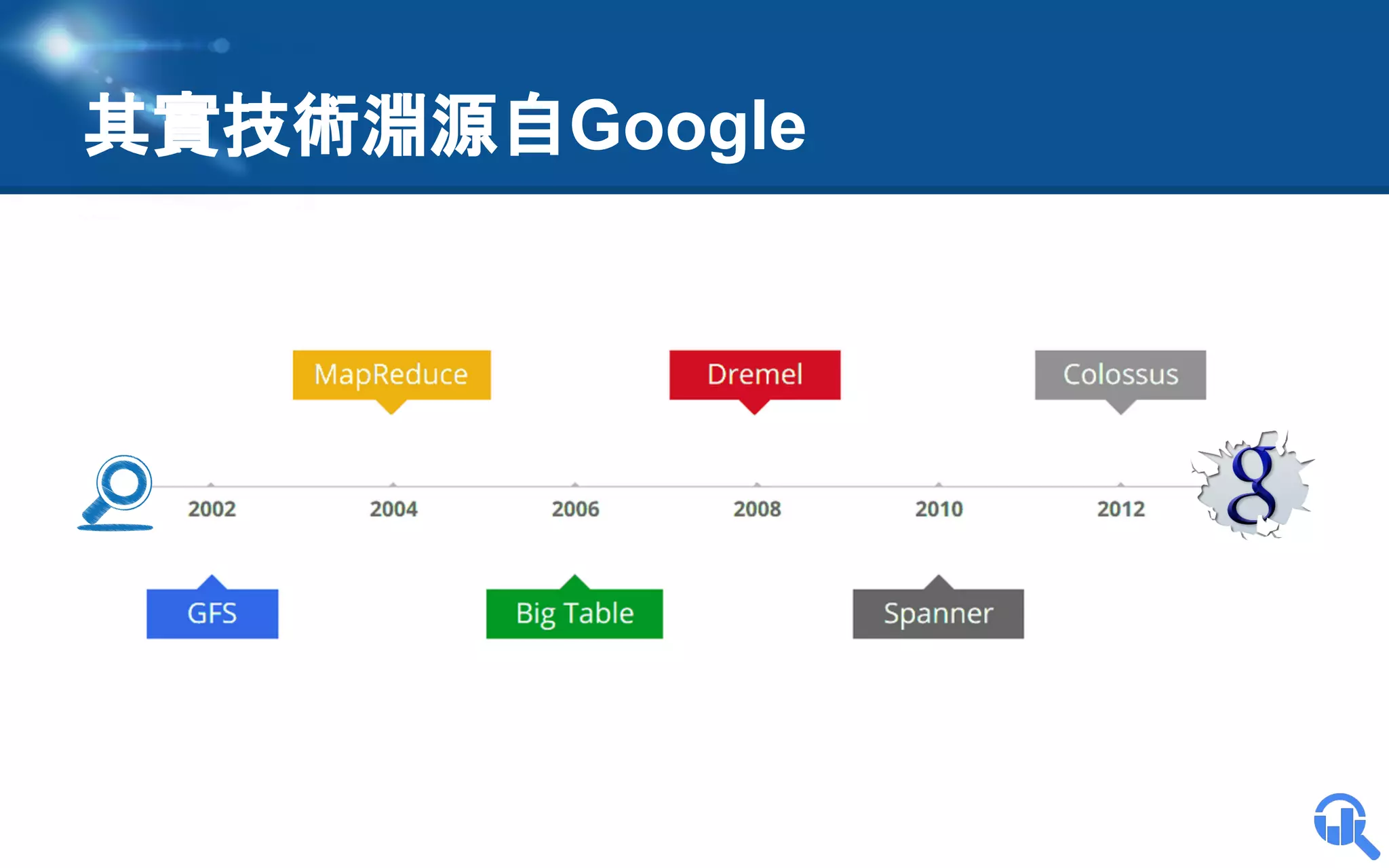 其實技術淵源自Google

MapReduce

Dremel

Colossus

2002

2004

2006

2008

2010

2012

g

GFS

Big Table

Spanner